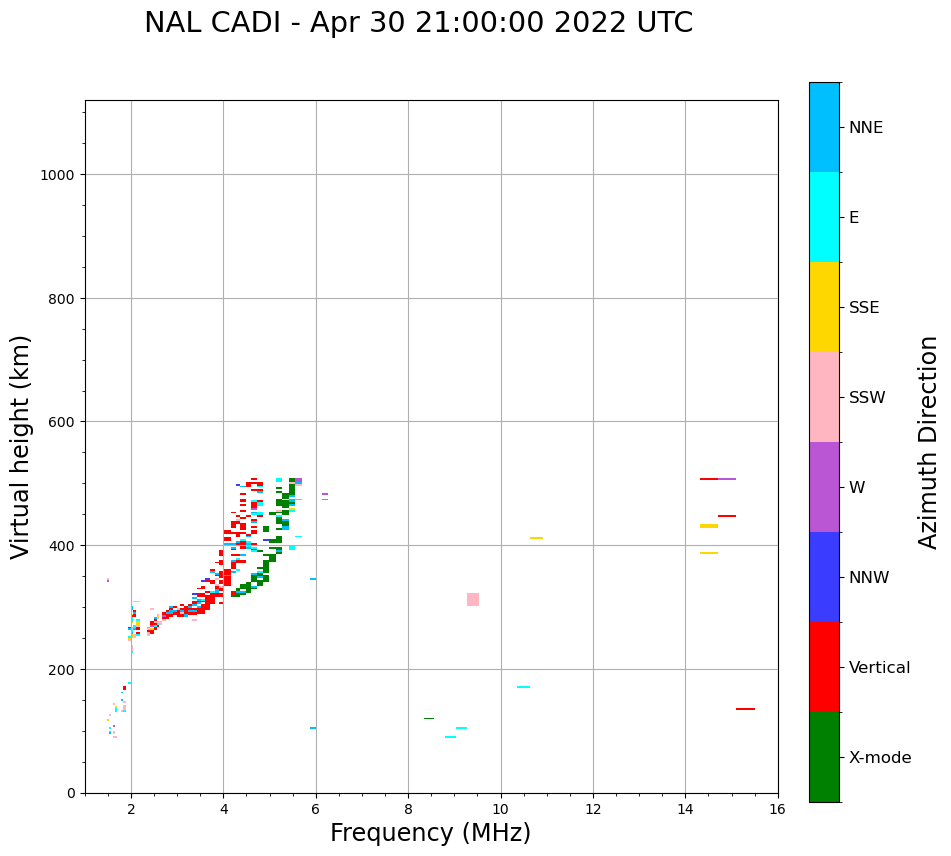 NAL CADI - Apr 30 21:00:00 2022 UTC

Virtual height (km)

1000
800
600
400
200
0

2
4
6
8
10
12
14
16

Frequency (MHz)

NNE
E
SSE
SSW
W
NNW
Vertical
X-mode

Azimuth Direction